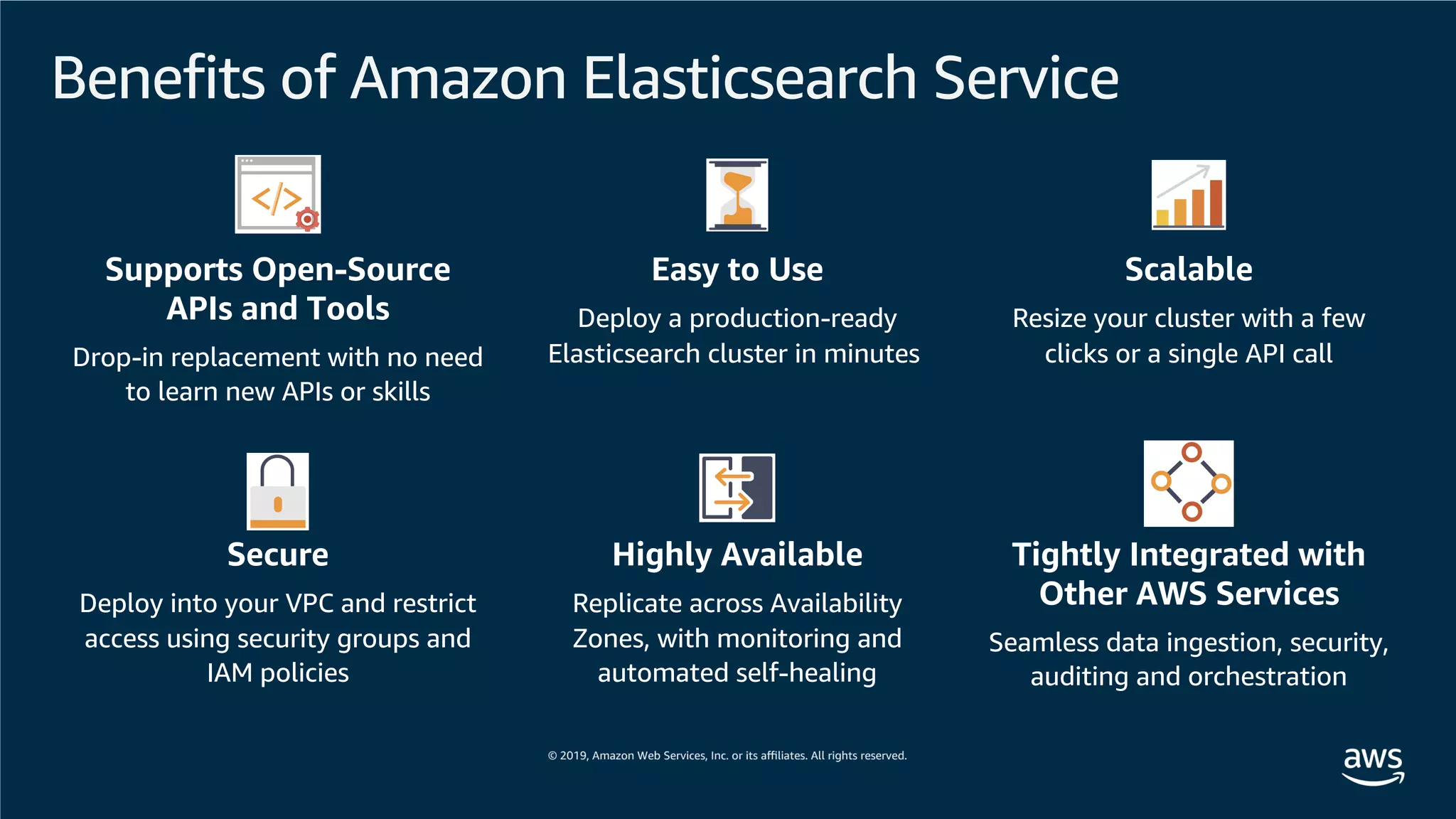 Benefits of Amazon Elasticsearch Service

</>

Supports Open-Source APIs and Tools

Drop-in replacement with no need to learn new APIs or skills

Easy to Use

Deploy a production-ready Elasticsearch cluster in minutes

Scalable

Resize your cluster with a few clicks or a single API call

Secure

Deploy into your VPC and restrict access using security groups and IAM policies

Highly Available

Replicate across Availability Zones, with monitoring and automated self-healing

Tightly Integrated with Other AWS Services

Seamless data ingestion, security, auditing and orchestration

© 2019, Amazon Web Services, Inc. or its affiliates. All rights reserved.

aws